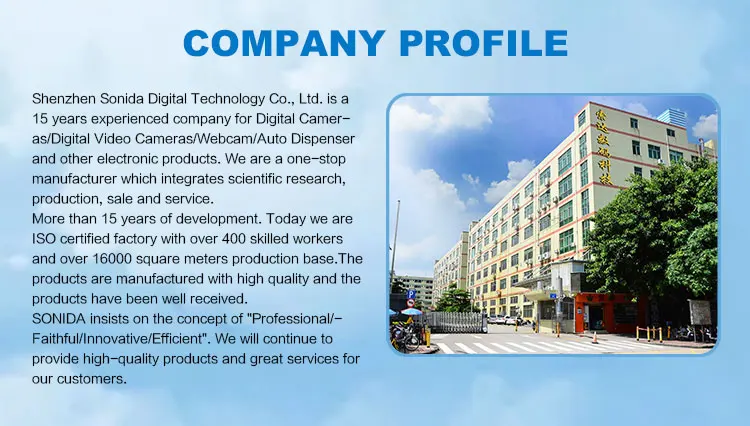 COMPANY PROFILE

Shenzhen Sonida Digital Technology Co., Ltd. is a 15 years experienced company for Digital Cameras/Digital Video Cameras/Webcam/Auto Dispenser and other electronic products. We are a one-stop manufacturer which integrates scientific research, production, sale and service.
More than 15 years of development. Today we are ISO certified factory with over 400 skilled workers and over 16000 square meters production base.The products are manufactured with high quality and the products have been well received.
SONIDA insists on the concept of "Professional/-Faithful/Innovative/Efficient". We will continue to provide high-quality products and great services for our customers.

索达数码科技